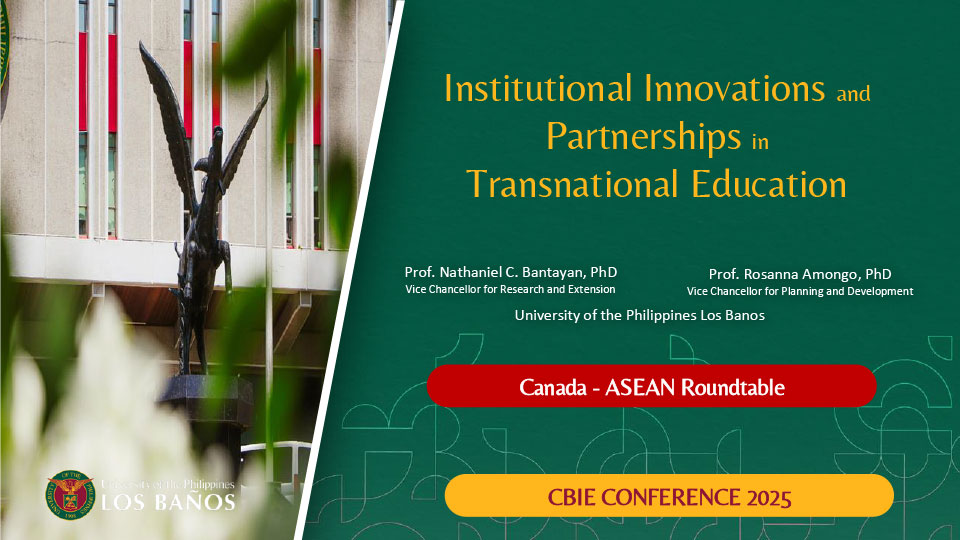 Institutional Innovations and Partnerships in Transnational Education

Prof. Nathaniel C. Bantayan, PhD
Vice Chancellor for Research and Extension

Prof. Rosanna Amongo, PhD
Vice Chancellor for Planning and Development

University of the Philippines Los Banos

Canada - ASEAN Roundtable

CBIE CONFERENCE 2025

University of the Philippines
LOS BAÑOS